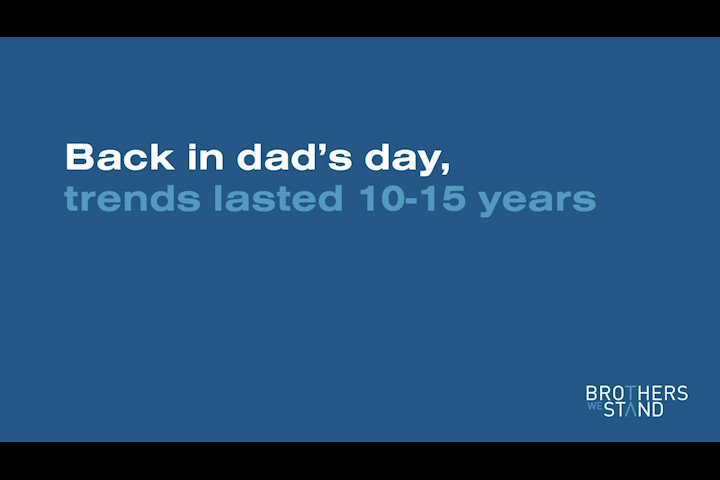 Back in dad's day,
trends lasted 10-15 years

BROTHERS
WE STAND